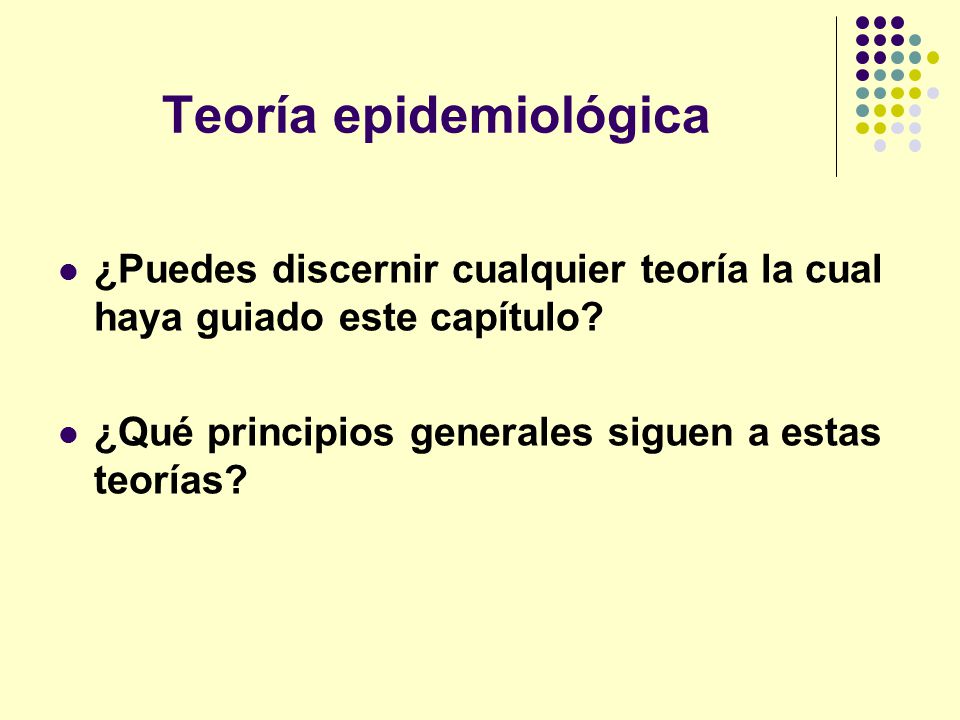 Teoría epidemiológica

¿Puedes discernir cualquier teoría la cual haya guiado este capítulo?

¿Qué principios generales siguen a estas teorías?